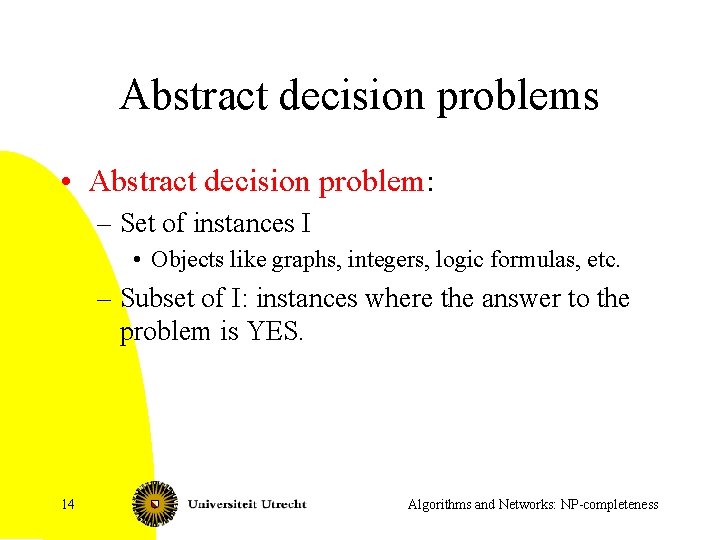 Abstract decision problems

• Abstract decision problem:
– Set of instances I
• Objects like graphs, integers, logic formulas, etc.
– Subset of I: instances where the answer to the problem is YES.

14

Universiteit Utrecht

Algorithms and Networks: NP-completeness